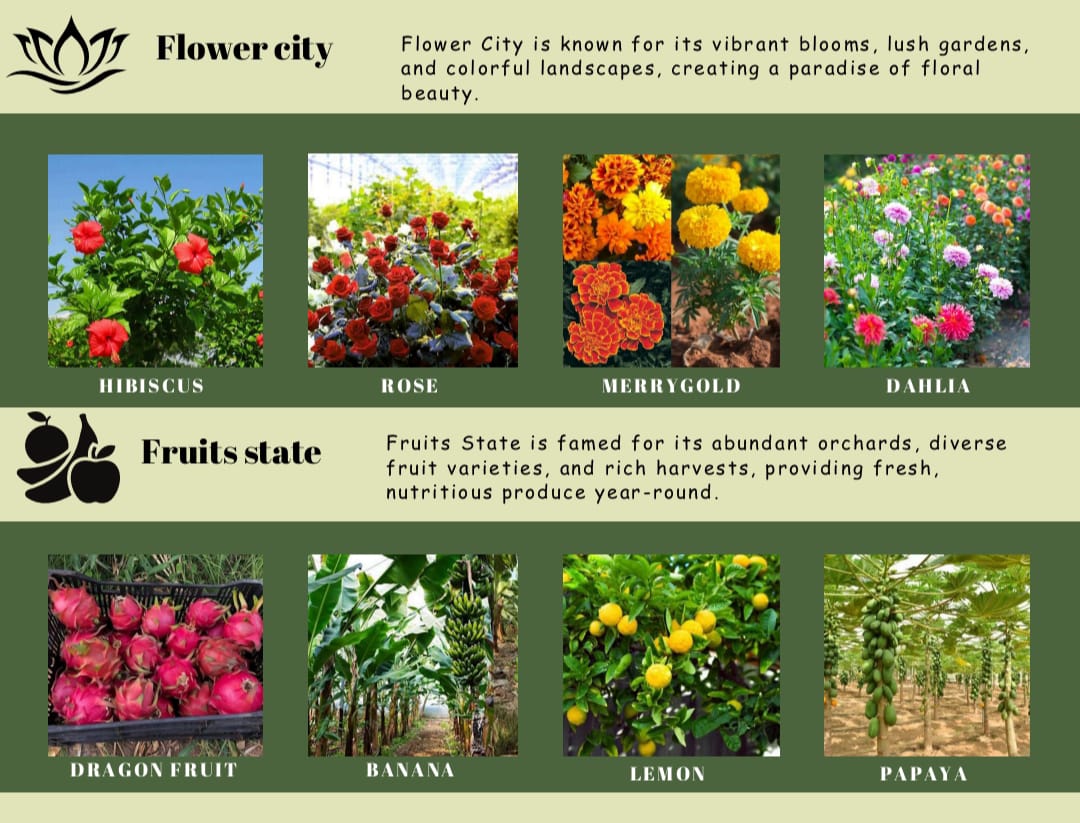 Flower city

Flower City is known for its vibrant blooms, lush gardens, and colorful landscapes, creating a paradise of floral beauty.

HIBISCUS

ROSE

MERRYGOLD

DAHLIA

Fruits state

Fruits State is famed for its abundant orchards, diverse fruit varieties, and rich harvests, providing fresh, nutritious produce year-round.

DRAGON FRUIT

BANANA

LEMON

PAPAYA